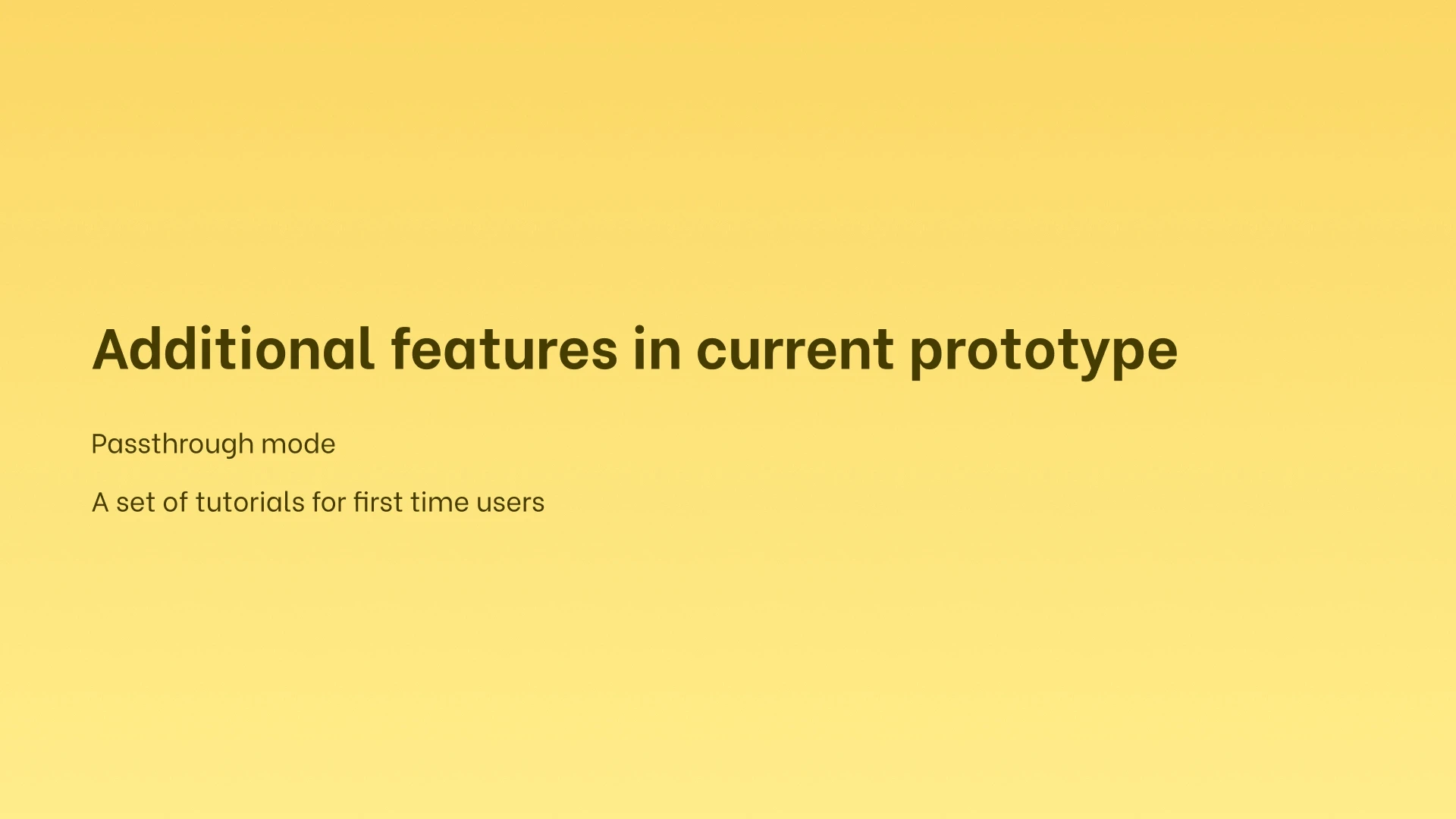 Additional features in current prototype

Passthrough mode

A set of tutorials for first time users